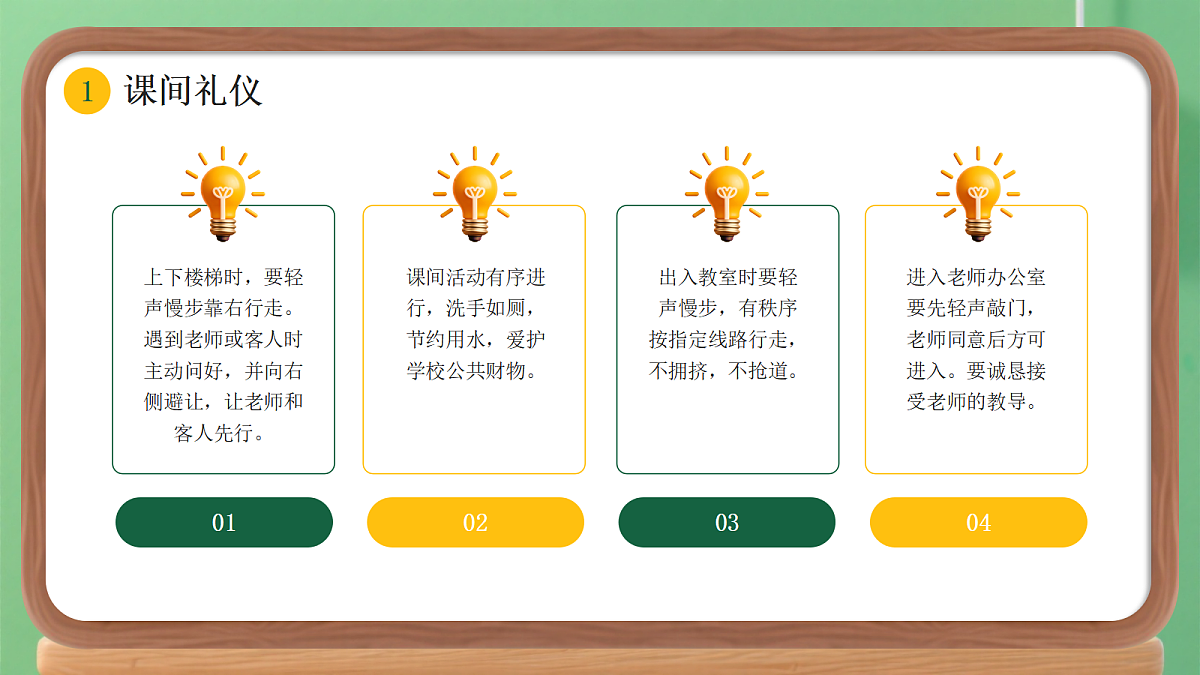 1 课间礼仪

上下楼梯时，要轻声慢步靠右行走。遇到老师或客人时主动问好，并向右侧避让，让老师和客人先行。

01

课间活动有序进行，洗手如厕，节约用水，爱护学校公共财物。

02

出入教室时要轻声慢步，有秩序按指定线路行走，不拥挤，不抢道。

03

进入老师办公室要先轻声敲门，老师同意后方可进入。要诚恳接受老师的教导。

04